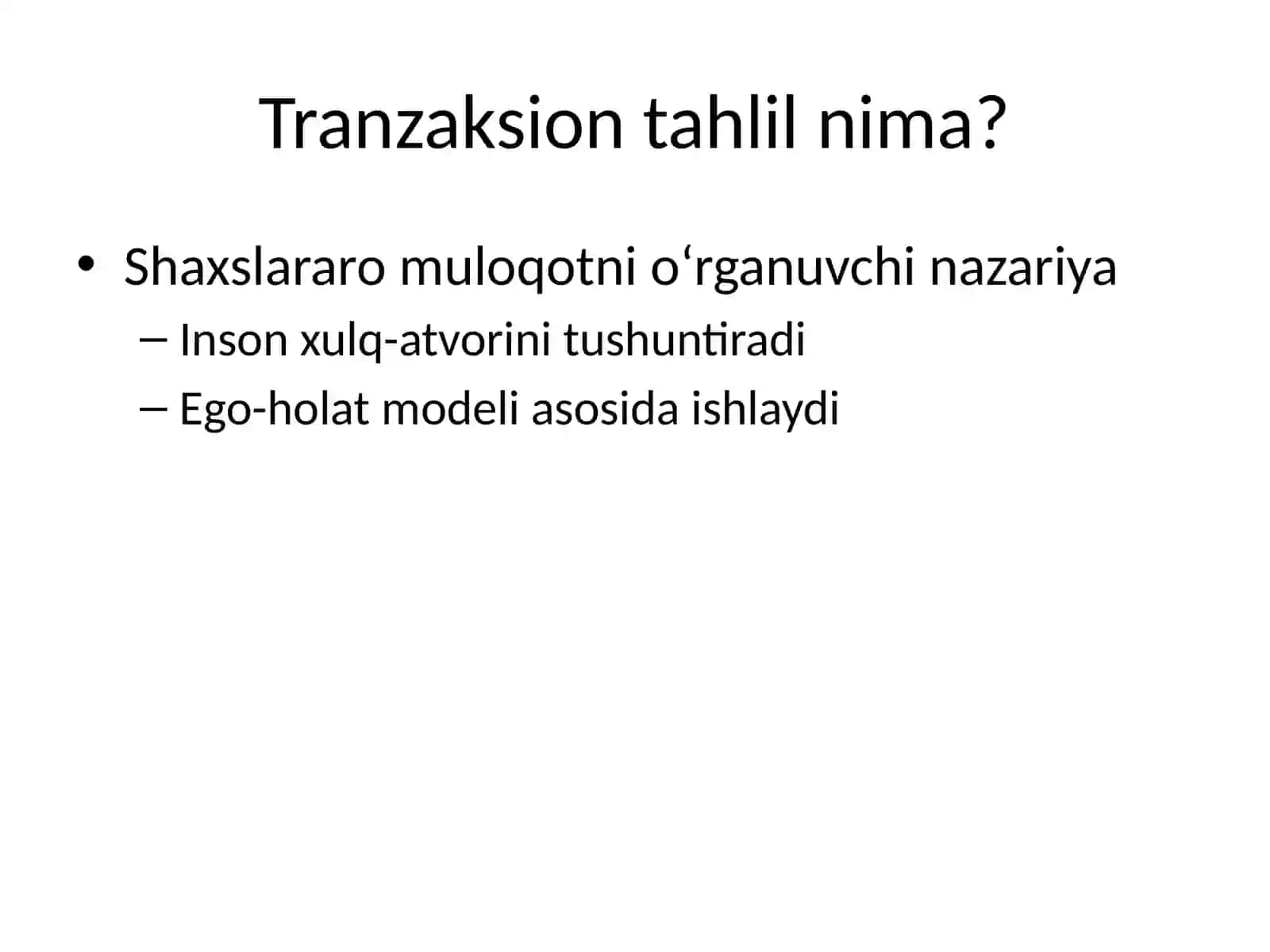 Tranzaksion tahlil nima?

• Shaxslararo muloqotni o‘rganuvchi nazariya
– Inson xulq-atvorini tushuntiradi
– Ego-holat modeli asosida ishlaydi